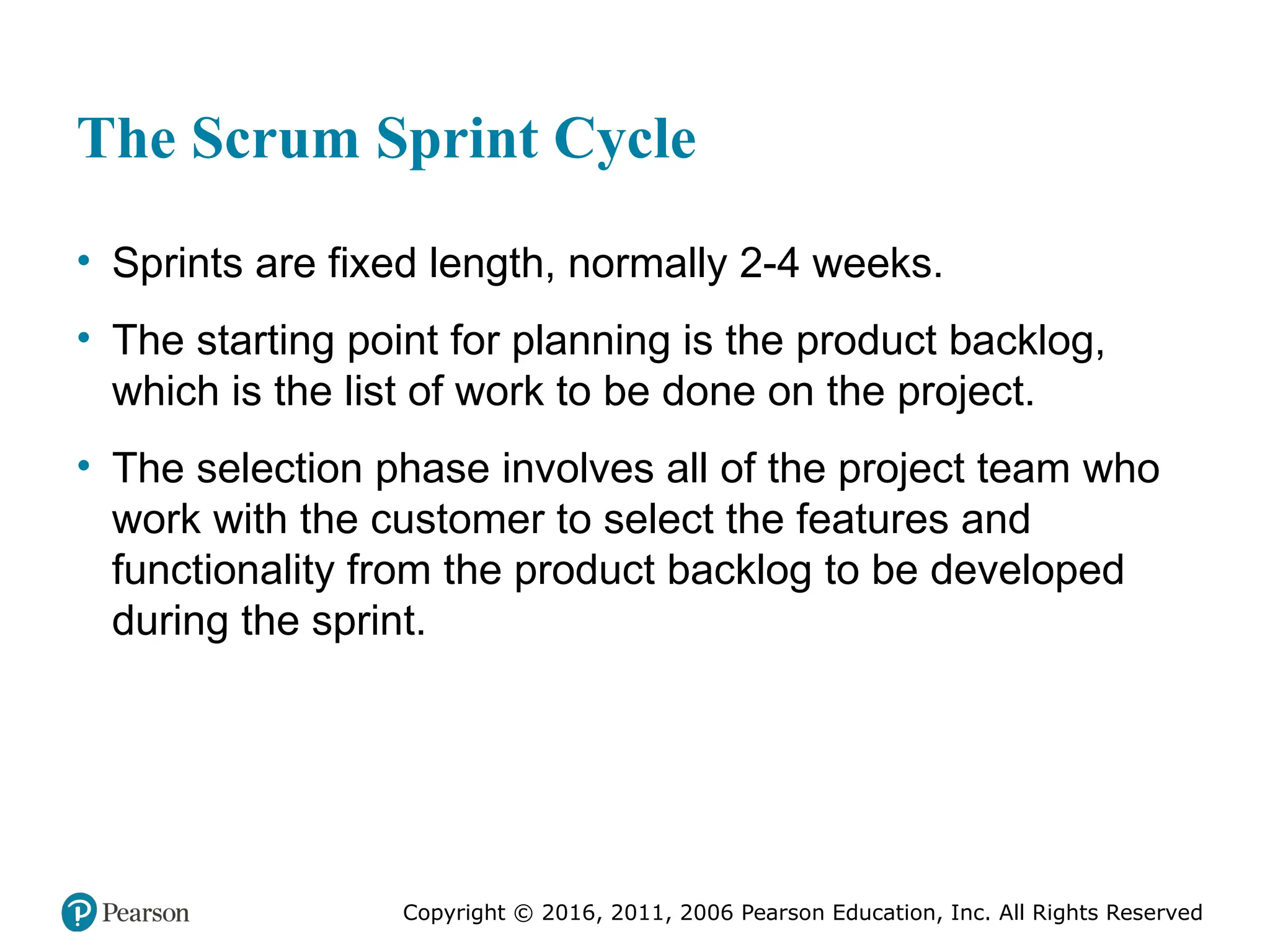 The Scrum Sprint Cycle

• Sprints are fixed length, normally 2-4 weeks.

• The starting point for planning is the product backlog, which is the list of work to be done on the project.

• The selection phase involves all of the project team who work with the customer to select the features and functionality from the product backlog to be developed during the sprint.

Pearson

Copyright © 2016, 2011, 2006 Pearson Education, Inc. All Rights Reserved